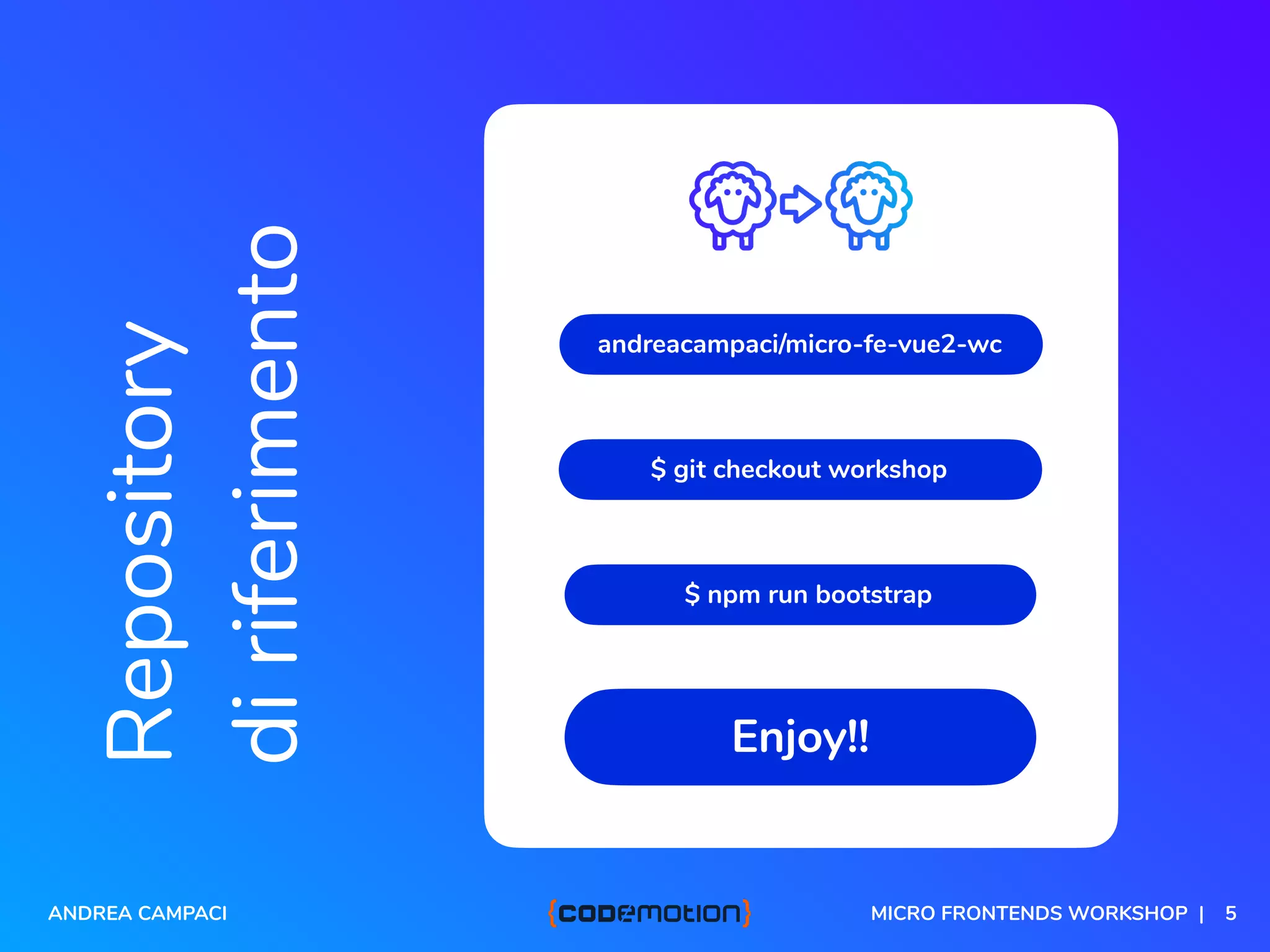 Repository
di riferimento

andreacampaci/micro-fe-vue2-wc

$ git checkout workshop

$ npm run bootstrap

Enjoy!!

ANDREA CAMPACI

{codemotion}

MICRO FRONTENDS WORKSHOP | 5